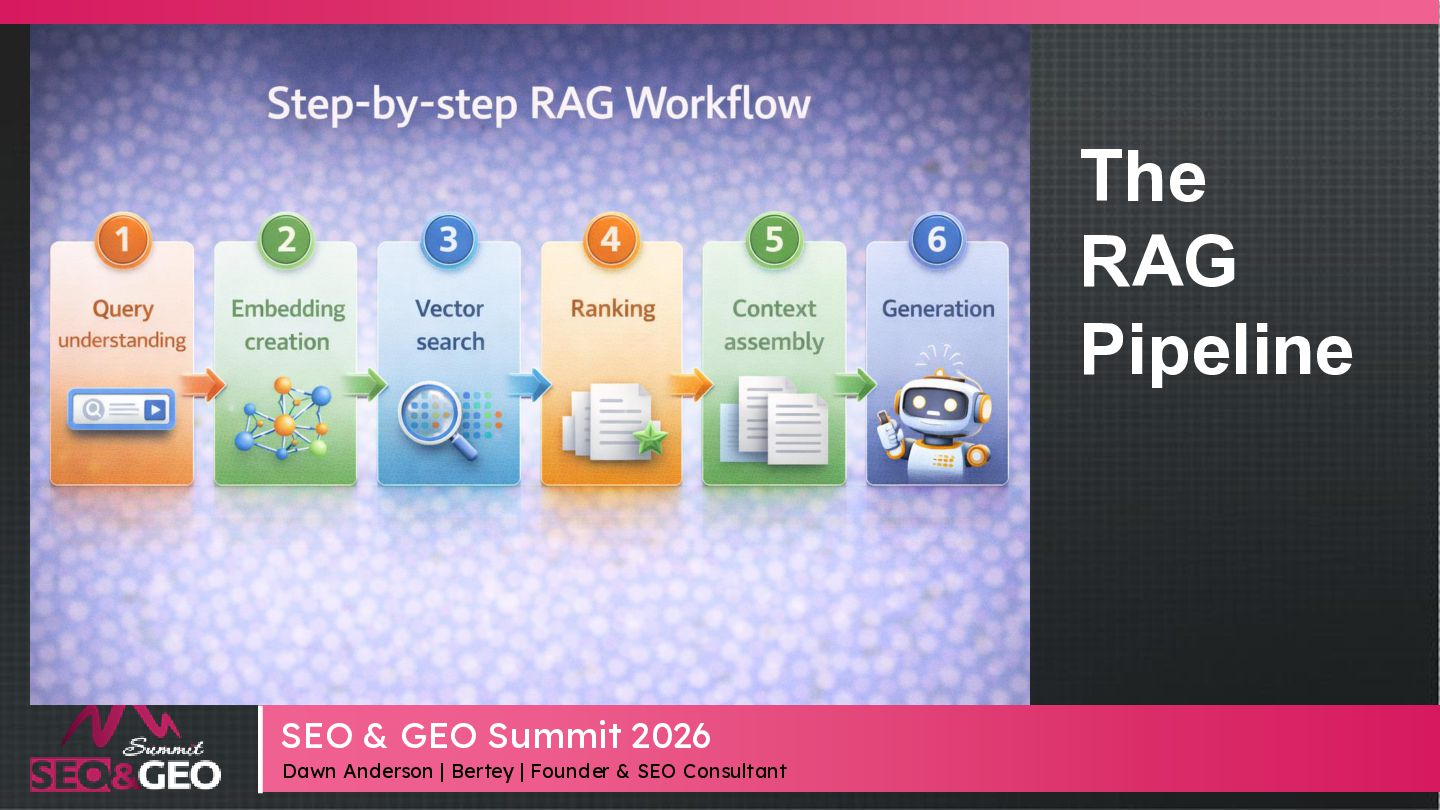 Step-by-step RAG Workflow

1
Query understanding

2
Embedding creation

3
Vector search

4
Ranking

5
Context assembly

6
Generation

The RAG Pipeline

Summit
SEO&GEO

SEO & GEO Summit 2026
Dawn Anderson | Bertey | Founder & SEO Consultant